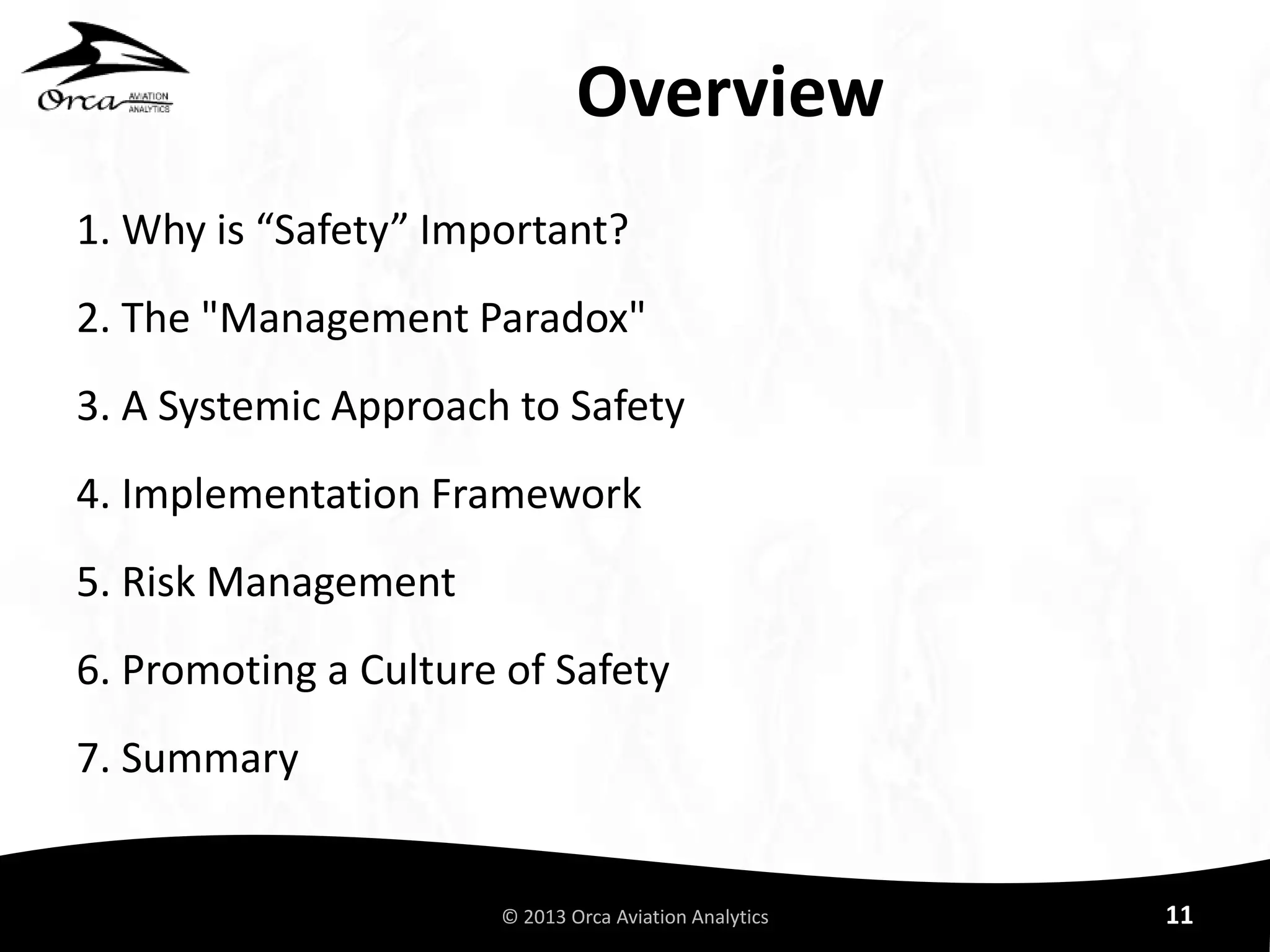 Orca AVIATION ANALYTICS

Overview

1. Why is “Safety” Important?

2. The "Management Paradox"

3. A Systemic Approach to Safety

4. Implementation Framework

5. Risk Management

6. Promoting a Culture of Safety

7. Summary

© 2013 Orca Aviation Analytics

11